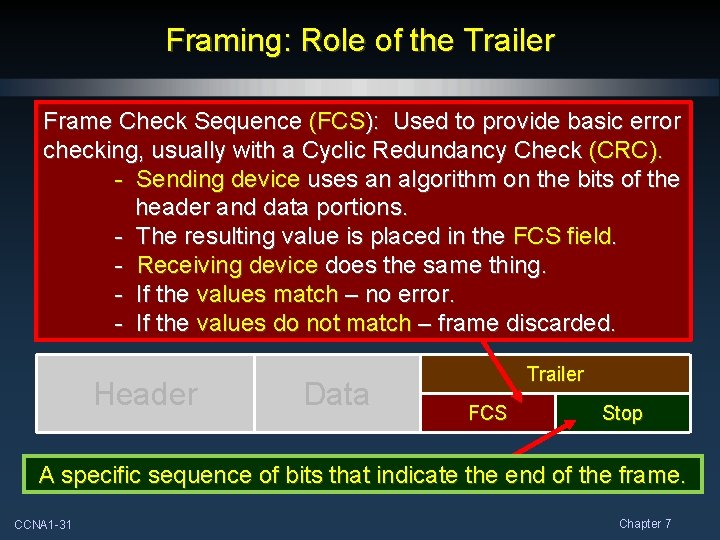 Framing: Role of the Trailer

Frame Check Sequence (FCS): Used to provide basic error checking, usually with a Cyclic Redundancy Check (CRC).
- Sending device uses an algorithm on the bits of the header and data portions.
- The resulting value is placed in the FCS field.
- Receiving device does the same thing.
- If the values match – no error.
- If the values do not match – frame discarded.

Header

Data

Trailer

FCS

Stop

A specific sequence of bits that indicate the end of the frame.

CCNA1-31

Chapter 7